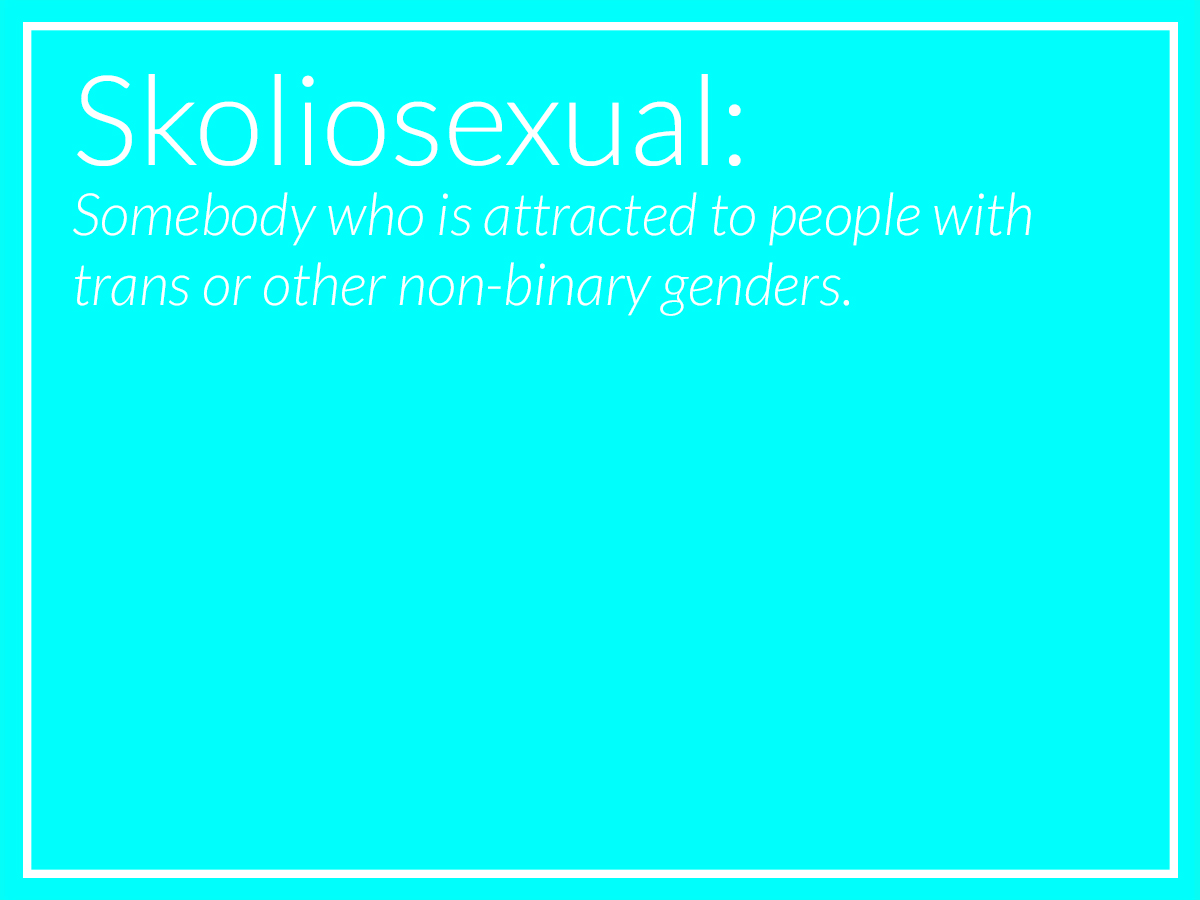 Skoliosexual:

Somebody who is attracted to people with trans or other non-binary genders.